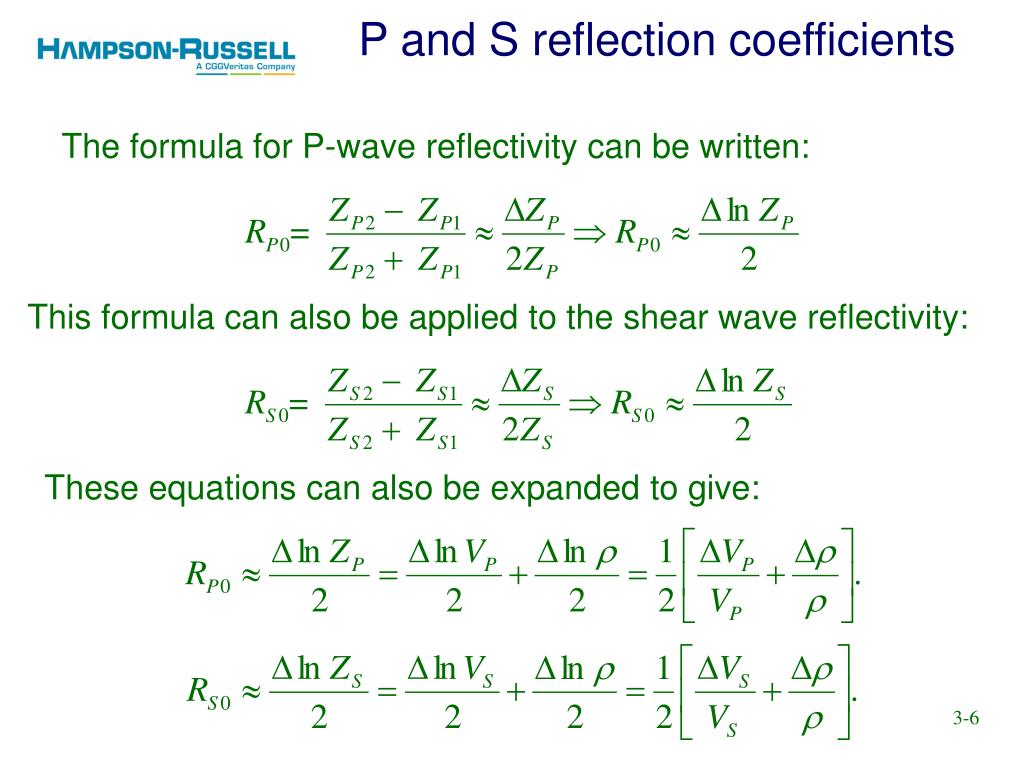 HAMPSON-RUSSELL
A CGGVeritas Company

P and S reflection coefficients

The formula for P-wave reflectivity can be written:

$R_{P0} = \frac{Z_{P2} - Z_{P1}}{Z_{P2} + Z_{P1}} \approx \frac{\Delta Z_P}{2Z_P} \Rightarrow R_{P0} \approx \frac{\Delta \ln Z_P}{2}$

This formula can also be applied to the shear wave reflectivity:

$R_{S0} = \frac{Z_{S2} - Z_{S1}}{Z_{S2} + Z_{S1}} \approx \frac{\Delta Z_S}{2Z_S} \Rightarrow R_{S0} \approx \frac{\Delta \ln Z_S}{2}$

These equations can also be expanded to give:

$R_{P0} \approx \frac{\Delta \ln Z_P}{2} = \frac{\Delta \ln V_P}{2} + \frac{\Delta \ln \rho}{2} = \frac{1}{2}\left[\frac{\Delta V_P}{V_P} + \frac{\Delta \rho}{\rho}\right].$

$R_{S0} \approx \frac{\Delta \ln Z_S}{2} = \frac{\Delta \ln V_S}{2} + \frac{\Delta \ln \rho}{2} = \frac{1}{2}\left[\frac{\Delta V_S}{V_S} + \frac{\Delta \rho}{\rho}\right].$

3-6